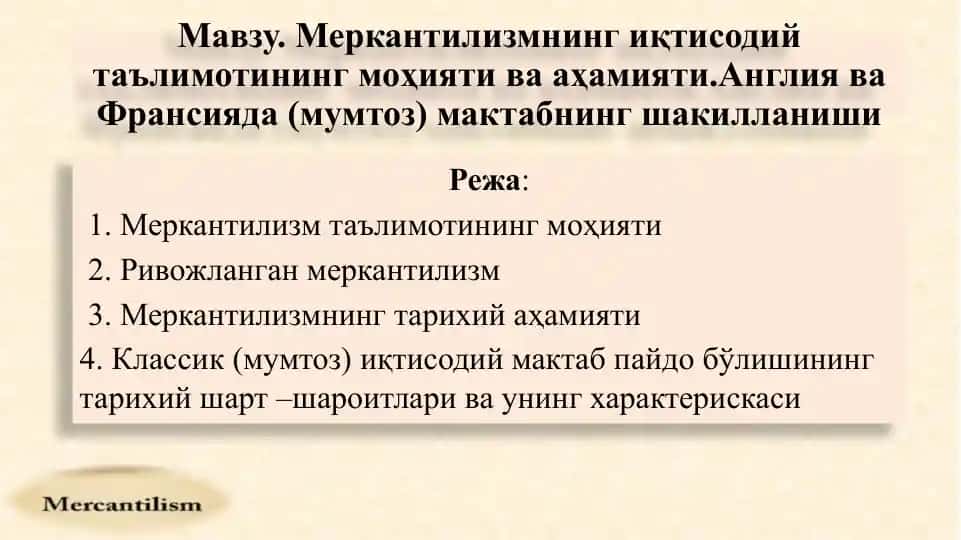 Мавзу. Меркантилизмнинг иқтисодий таълимотининг моҳияти ва аҳамияти.Англия ва Франсияда (мумтоз) мактабнинг шакилланиши

Режа:

1. Меркантилизм таълимотининг моҳияти

2. Ривожланган меркантилизм

3. Меркантилизмнинг тарихий аҳамияти

4. Классик (мумтоз) иқтисодий мактаб пайдо бўлишининг тарихий шарт –шароитлари ва унинг характерискаси

Mercantilism